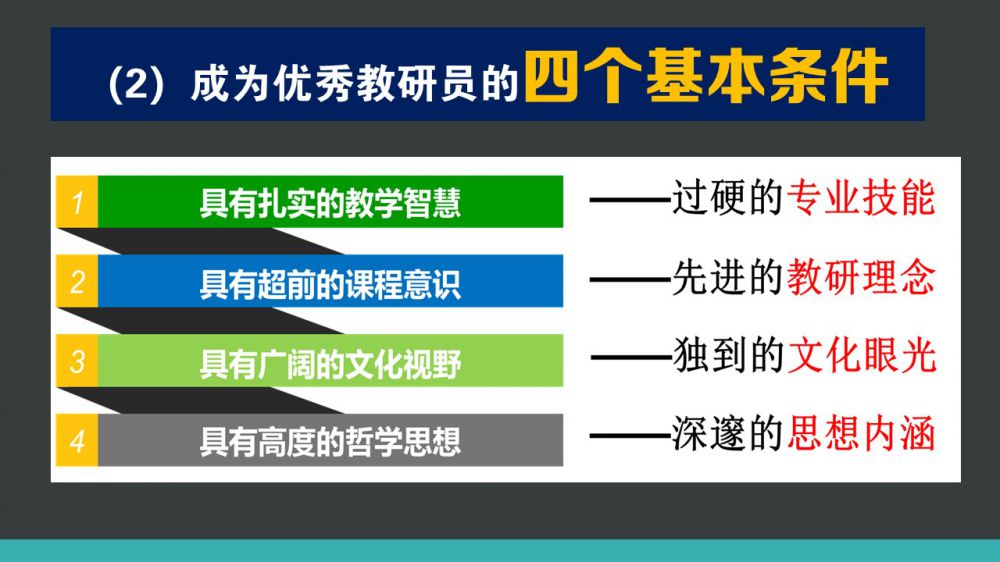 (2) 成为优秀教研员的四个基本条件

1 具有扎实的教学智慧 ——过硬的专业技能

2 具有超前的课程意识 ——先进的教研理念

3 具有广阔的文化视野 ——独到的文化眼光

4 具有高度的哲学思想 ——深邃的思想内涵